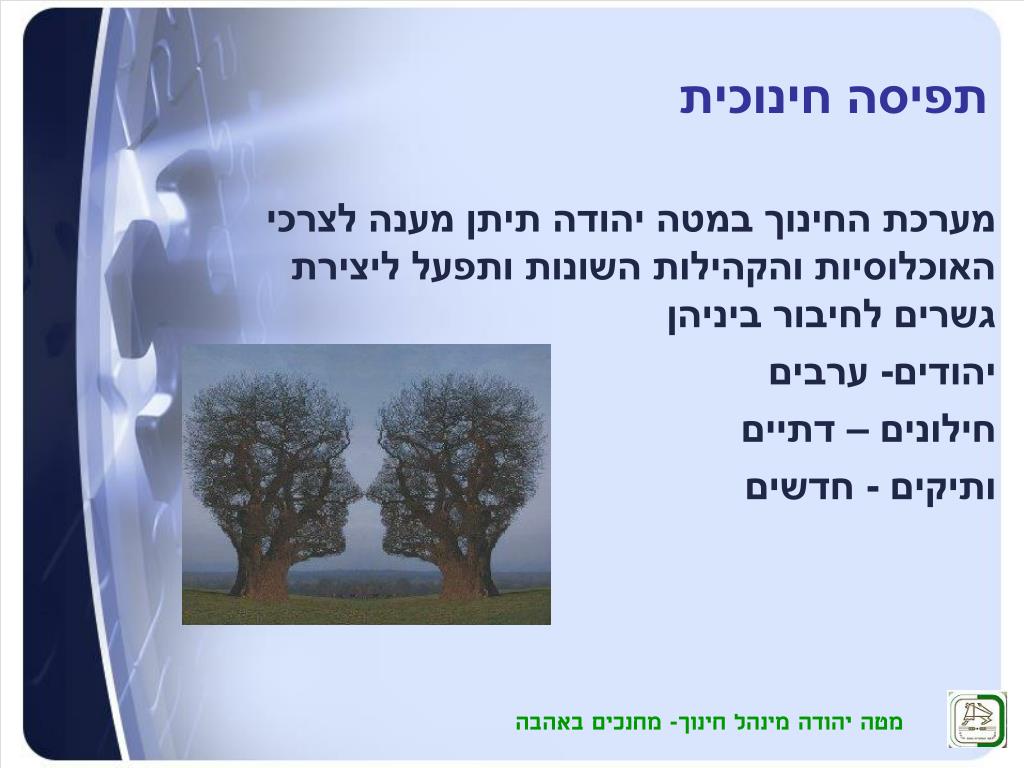 תפיסה חינוכית

מערכת החינוך במטה יהודה תיתן מענה לצרכי האוכלוסיות והקהילות השונות ותפעל ליצירת גשרים לחיבור ביניהן

יהודים- ערבים

חילונים – דתיים

ותיקים - חדשים

מטה יהודה מינהל חינוך- מחנכים באהבה